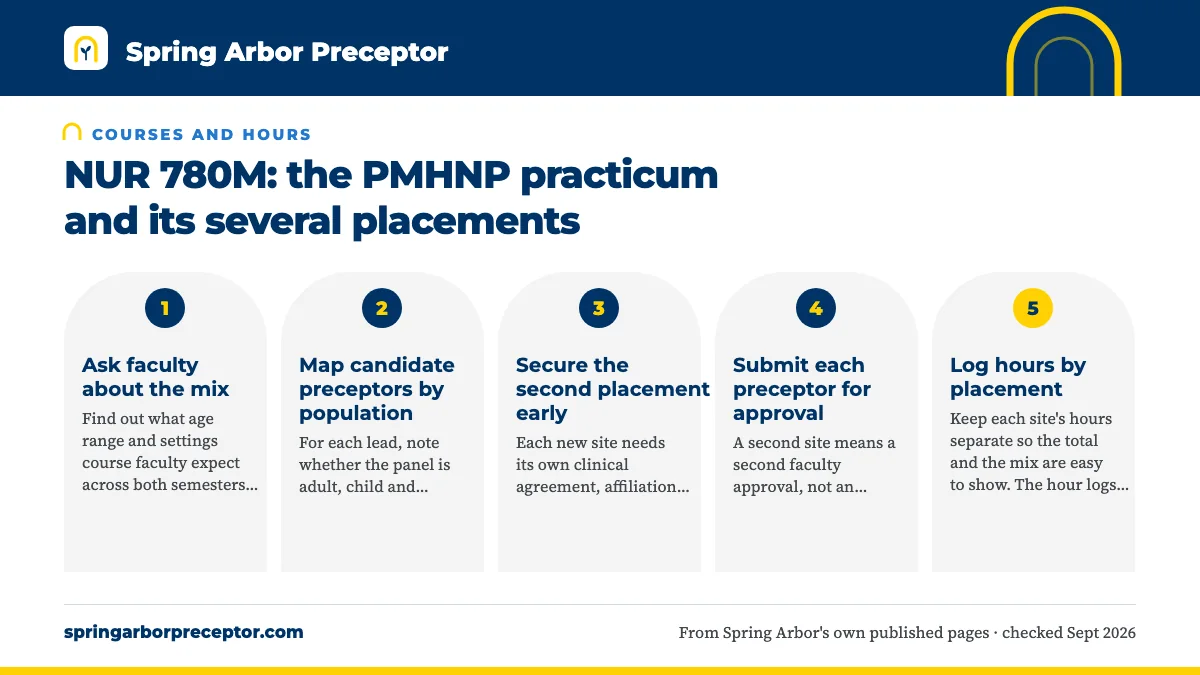 Spring Arbor Preceptor

COURSES AND HOURS

NUR 780M: the PMHNP practicum and its several placements

1

Ask faculty about the mix

Find out what age range and settings course faculty expect across both semesters...

2

Map candidate preceptors by population

For each lead, note whether the panel is adult, child and...

3

Secure the second placement early

Each new site needs its own clinical agreement, affiliation...

4

Submit each preceptor for approval

A second site means a second faculty approval, not an...

5

Log hours by placement

Keep each site's hours separate so the total and the mix are easy to show. The hour logs...

springarborpreceptor.com

From Spring Arbor's own published pages · checked Sept 2026